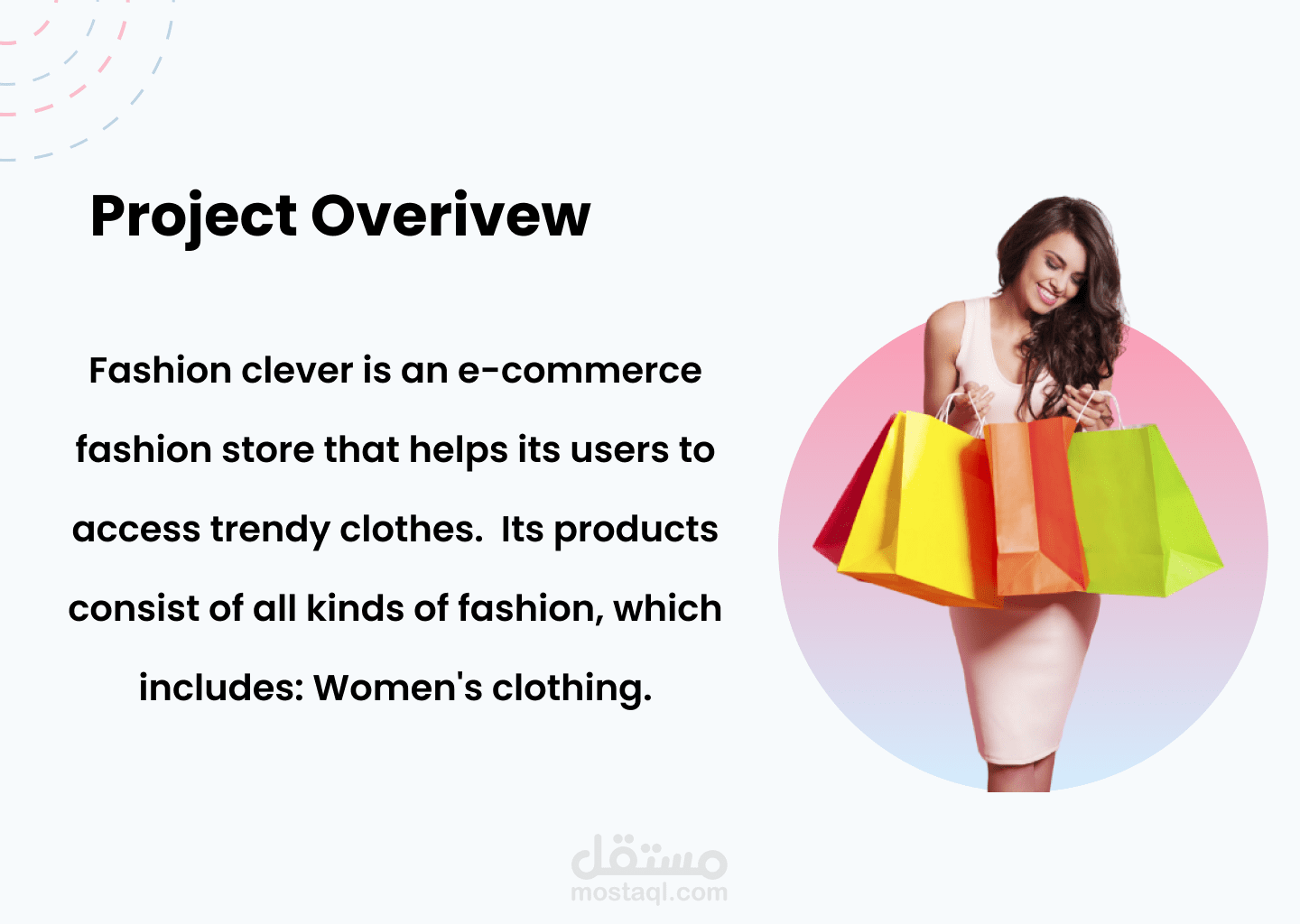 Project Overivew

Fashion clever is an e-commerce fashion store that helps its users to access trendy clothes. Its products consist of all kinds of fashion, which includes: Women's clothing.

مستقل
mostaql.com